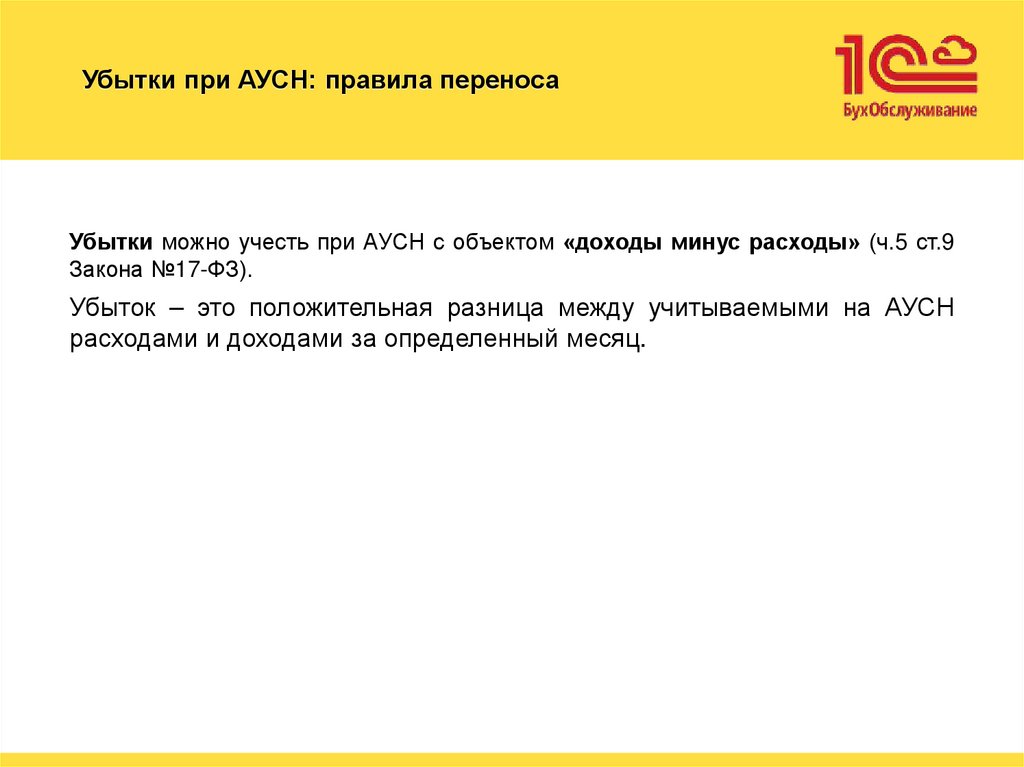 Убытки при АУСН: правила переноса

1С БухОбслуживание

Убытки можно учесть при АУСН с объектом «доходы минус расходы» (ч.5 ст.9 Закона №17-ФЗ).

Убыток – это положительная разница между учитываемыми на АУСН расходами и доходами за определенный месяц.